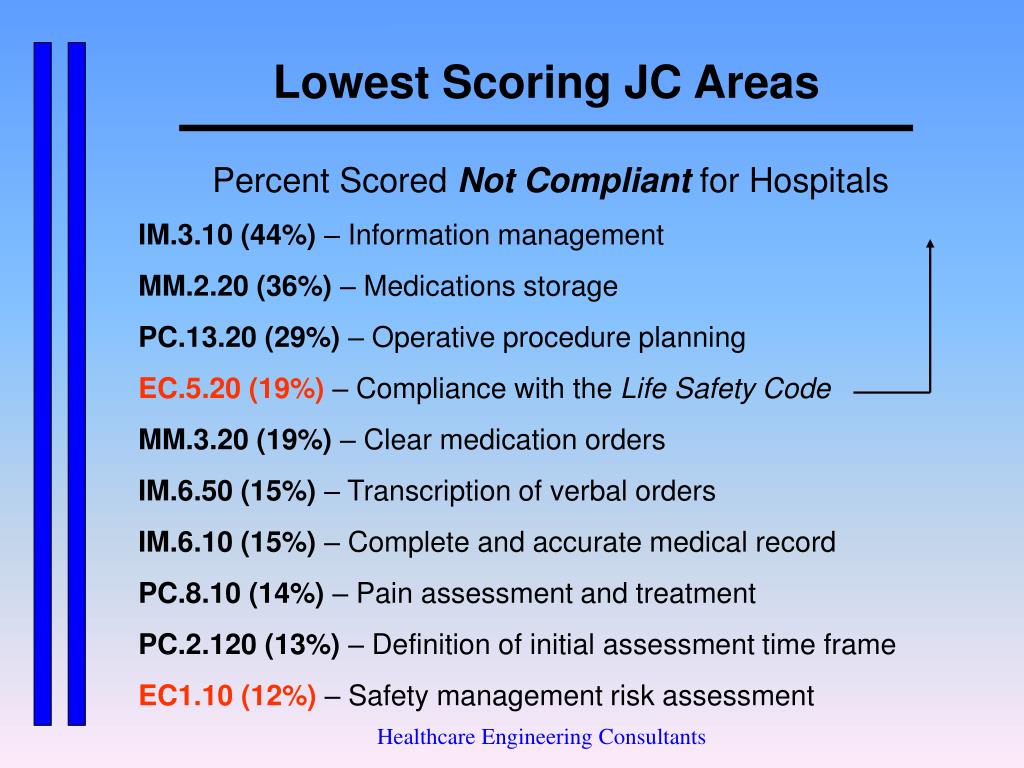 Lowest Scoring JC Areas

Percent Scored Not Compliant for Hospitals

IM.3.10 (44%) – Information management

MM.2.20 (36%) – Medications storage

PC.13.20 (29%) – Operative procedure planning

EC.5.20 (19%) – Compliance with the Life Safety Code

MM.3.20 (19%) – Clear medication orders

IM.6.50 (15%) – Transcription of verbal orders

IM.6.10 (15%) – Complete and accurate medical record

PC.8.10 (14%) – Pain assessment and treatment

PC.2.120 (13%) – Definition of initial assessment time frame

EC1.10 (12%) – Safety management risk assessment

Healthcare Engineering Consultants